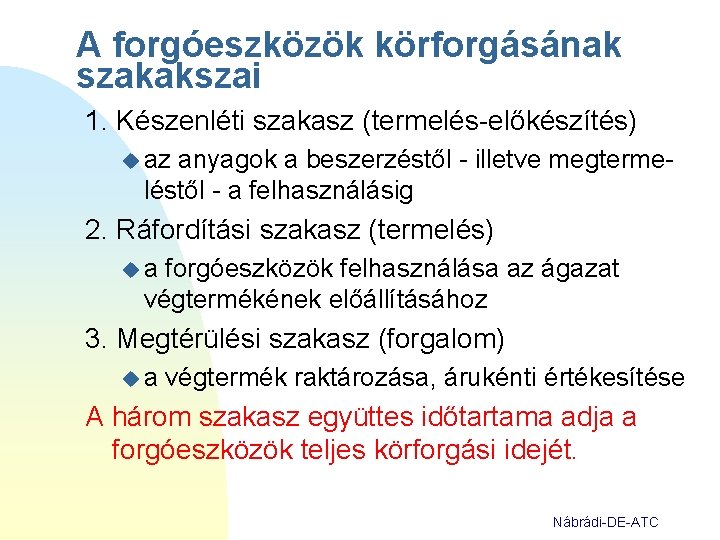 A forgóeszközök körforgásának szakakszai

1. Készenléti szakasz (termelés-előkészítés)

az anyagok a beszerzéstől - illetve megtermeléstől - a felhasználásig

2. Ráfordítási szakasz (termelés)

a forgóeszközök felhasználása az ágazat végtermékének előállításához

3. Megtérülési szakasz (forgalom)

a végtermék raktározása, árukénti értékesítése

A három szakasz együttes időtartama adja a forgóeszközök teljes körforgási idejét.

Nábrádi-DE-ATC